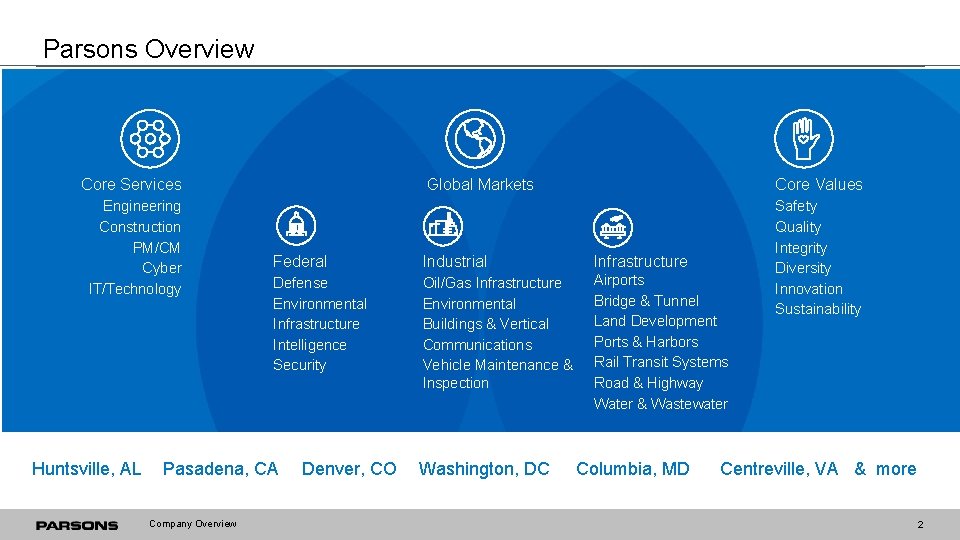 Parsons Overview

Core Services
Engineering
Construction
PM/CM
Cyber
IT/Technology

Global Markets

Federal
Defense
Environmental
Infrastructure
Intelligence
Security

Industrial
Oil/Gas Infrastructure
Environmental
Buildings & Vertical
Communications
Vehicle Maintenance & Inspection

Infrastructure
Airports
Bridge & Tunnel
Land Development
Ports & Harbors
Rail Transit Systems
Road & Highway
Water & Wastewater

Core Values
Safety
Quality
Integrity
Diversity
Innovation
Sustainability

Huntsville, AL Pasadena, CA Denver, CO Washington, DC Columbia, MD Centreville, VA & more

PARSONS Company Overview 2